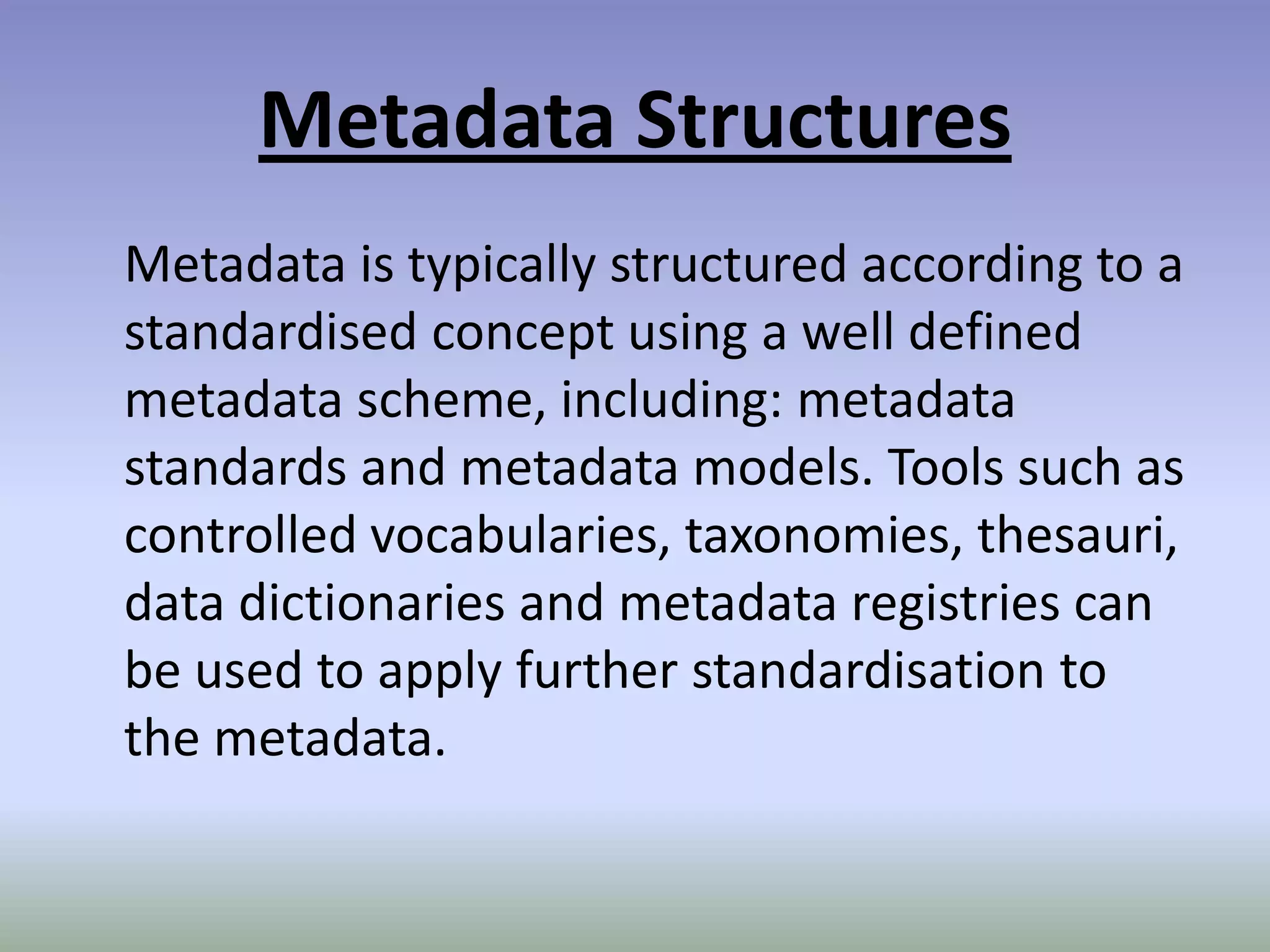 Metadata Structures

Metadata is typically structured according to a standardised concept using a well defined metadata scheme, including: metadata standards and metadata models. Tools such as controlled vocabularies, taxonomies, thesauri, data dictionaries and metadata registries can be used to apply further standardisation to the metadata.